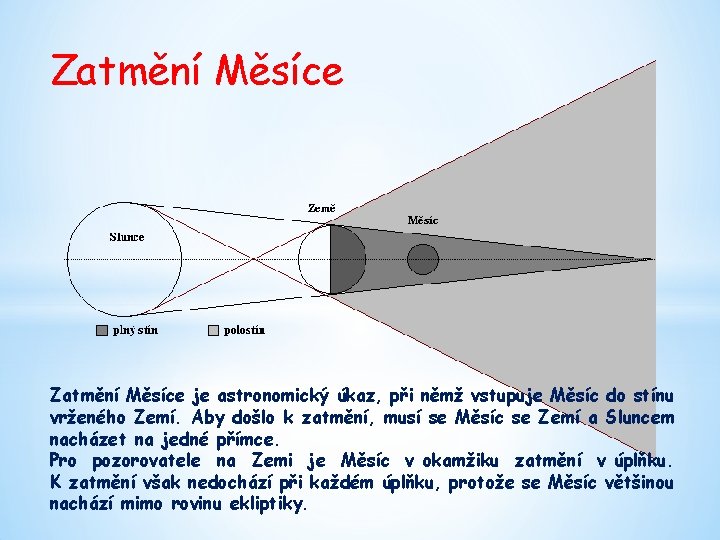 Zatmění Měsíce

Slunce

Země

Měsíc

plný stín

polostín

Zatmění Měsíce je astronomický úkaz, při němž vstupuje Měsíc do stínu vrženého Zemí. Aby došlo k zatmění, musí se Měsíc se Zemí a Sluncem nacházet na jedné přímce.
Pro pozorovatele na Zemi je Měsíc v okamžiku zatmění v úplňku. K zatmění však nedochází při každém úplňku, protože se Měsíc většinou nachází mimo rovinu ekliptiky.